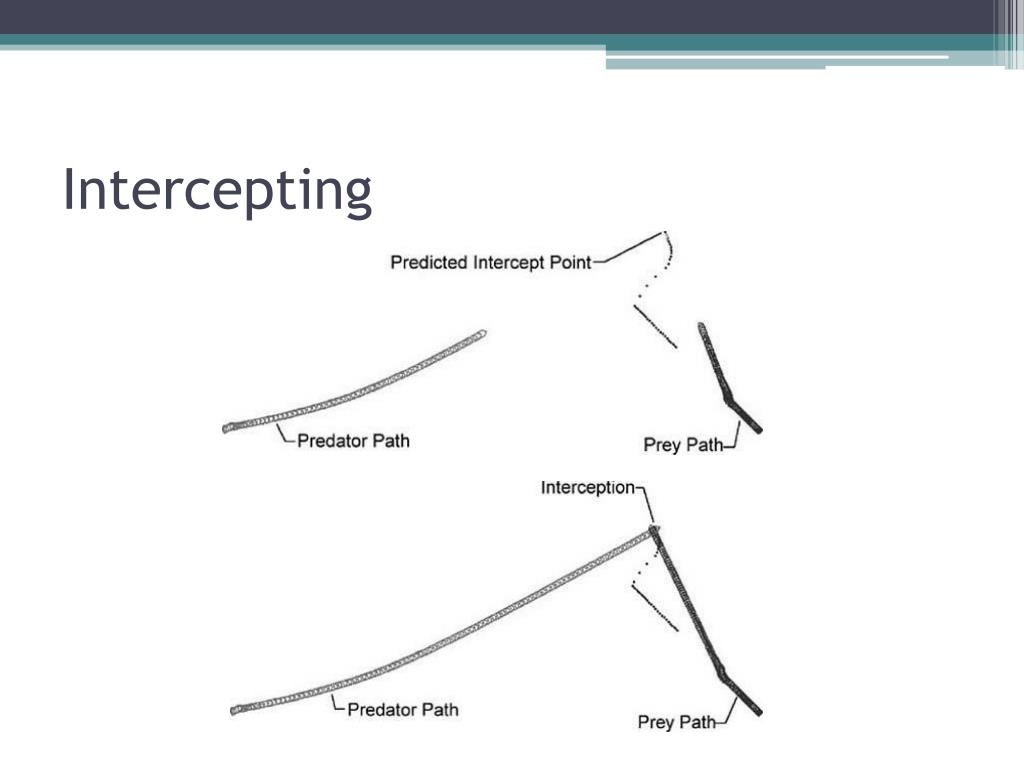 Intercepting

Predicted Intercept Point

Predator Path

Prey Path

Interception

Predator Path

Prey Path